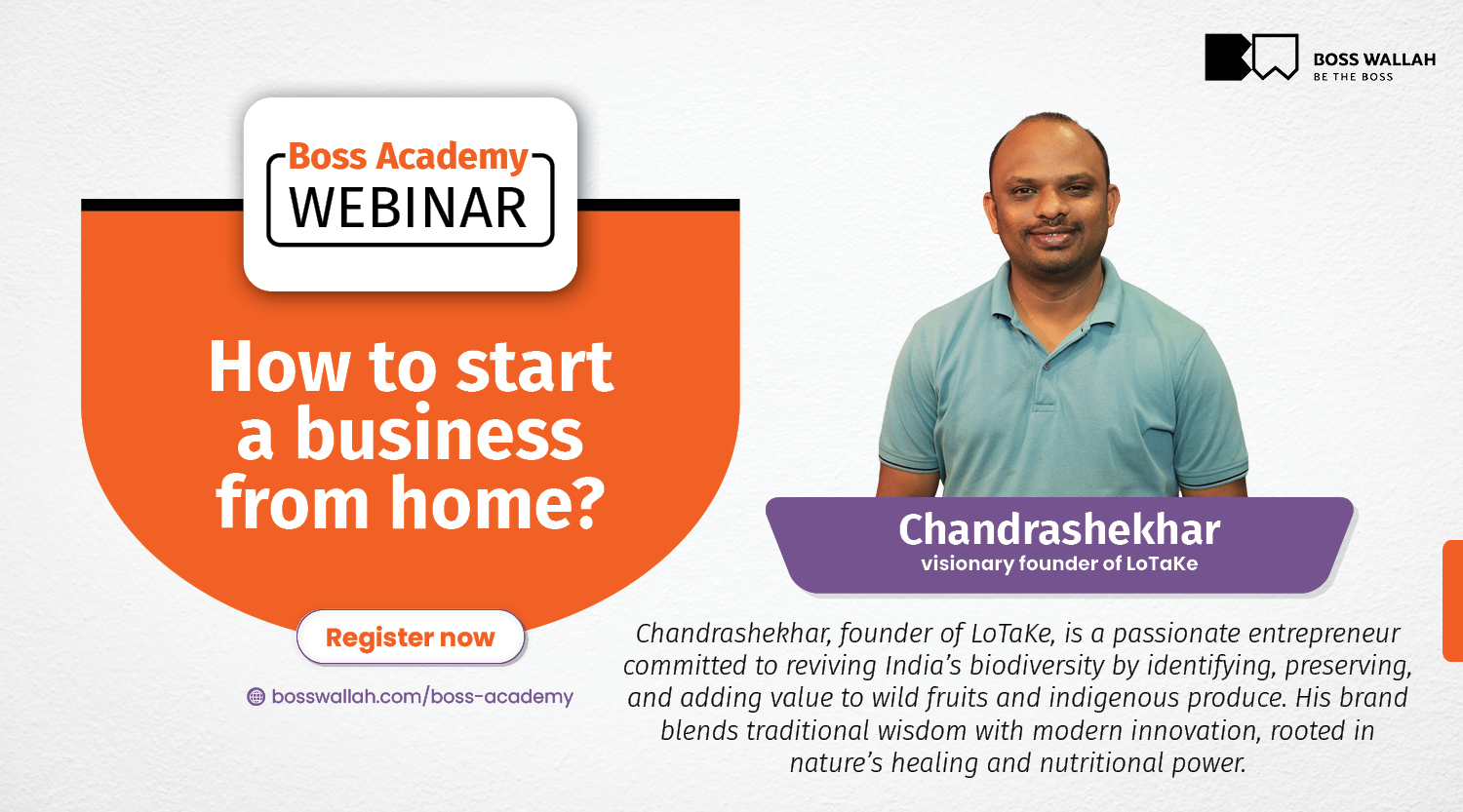 BOSS WALLAH
BE THE BOSS

Boss Academy
WEBINAR

How to start a business from home?

Register now

bosswallah.com/boss-academy

Chandrashekhar
visionary founder of LoTaKe

Chandrashekhar, founder of LoTaKe, is a passionate entrepreneur committed to reviving India's biodiversity by identifying, preserving, and adding value to wild fruits and indigenous produce. His brand blends traditional wisdom with modern innovation, rooted in nature's healing and nutritional power.